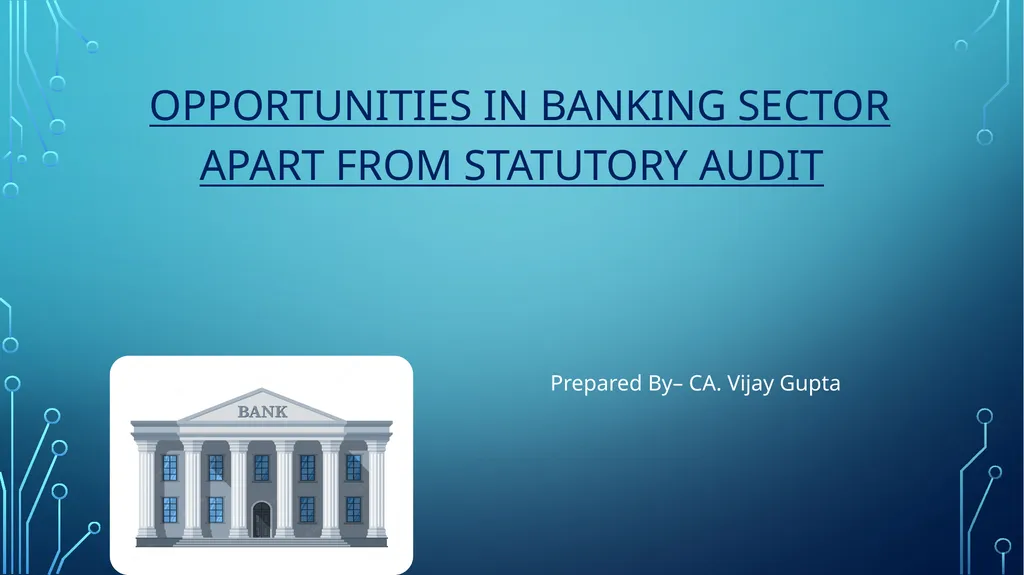 OPPORTUNITIES IN BANKING SECTOR APART FROM STATUTORY AUDIT

BANK

Prepared By– CA. Vijay Gupta